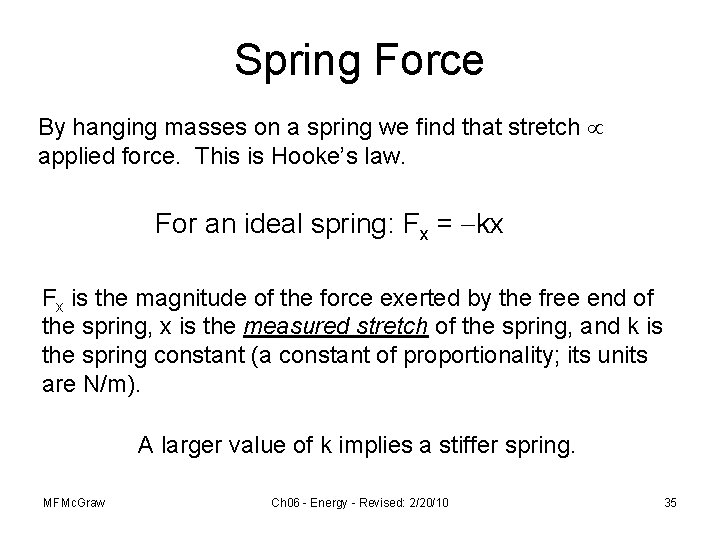 Spring Force

By hanging masses on a spring we find that stretch $\propto$ applied force. This is Hooke's law.

For an ideal spring: $F_x = -kx$

$F_x$ is the magnitude of the force exerted by the free end of the spring, x is the measured stretch of the spring, and k is the spring constant (a constant of proportionality; its units are N/m).

A larger value of k implies a stiffer spring.

MFMcGraw

Ch06 - Energy - Revised: 2/20/10

35